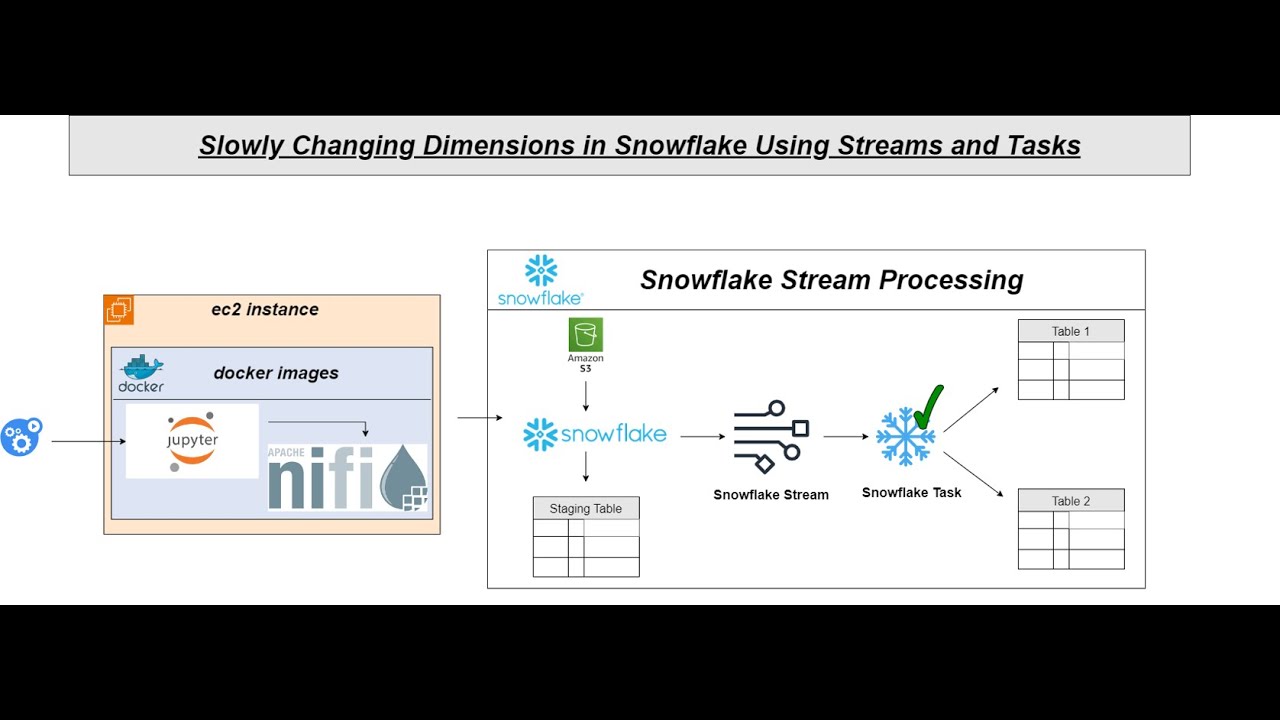 Slowly Changing Dimensions in Snowflake Using Streams and Tasks

ec2 instance

docker

docker images

jupyter

APACHE nifi

snowflake

Snowflake Stream Processing

Amazon S3

snowflake

Staging Table

Snowflake Stream

Snowflake Task

Table 1

Table 2